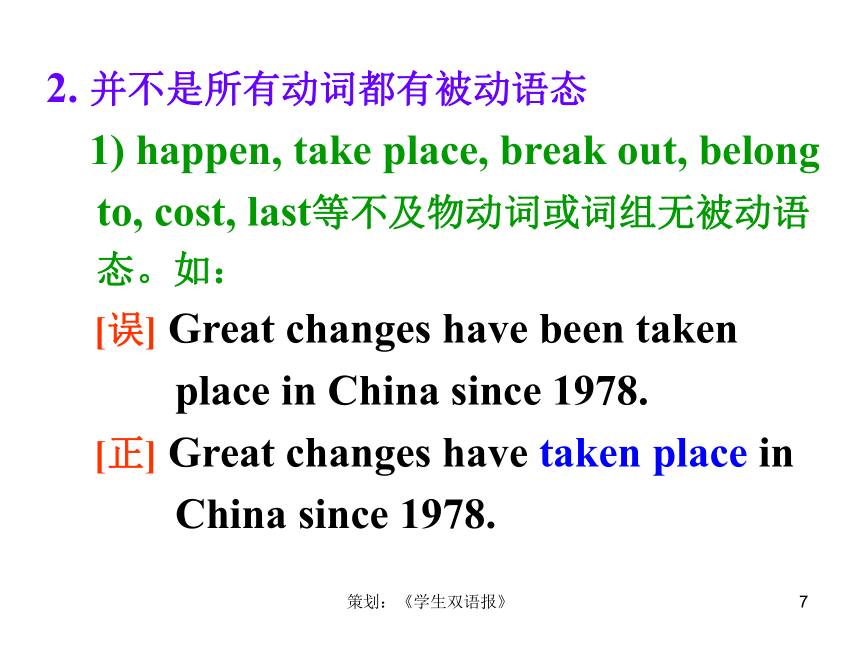 2. 并不是所有动词都有被动语态

1) happen, take place, break out, belong to, cost, last等不及物动词或词组无被动语态。如：

[误] Great changes have been taken place in China since 1978.

[正] Great changes have taken place in China since 1978.

策划：《学生双语报》

7